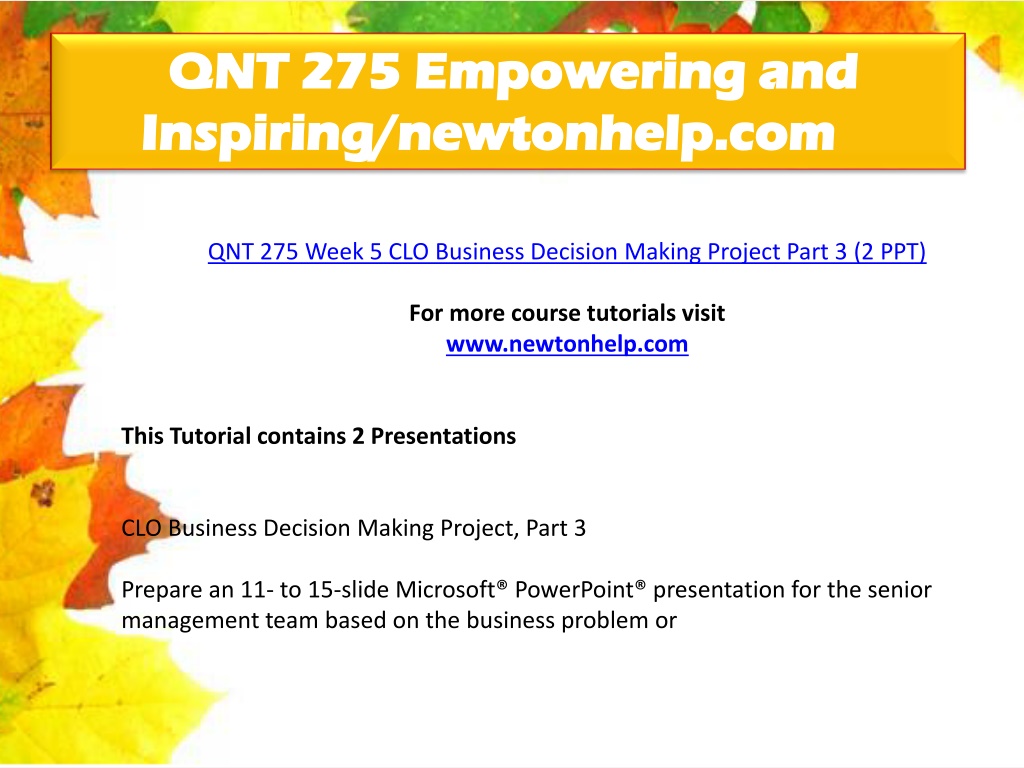 QNT 275 Empowering and Inspiring/newtonhelp.com

QNT 275 Week 5 CLO Business Decision Making Project Part 3 (2 PPT)

For more course tutorials visit
www.newtonhelp.com

This Tutorial contains 2 Presentations

CLO Business Decision Making Project, Part 3

Prepare an 11- to 15-slide Microsoft® PowerPoint® presentation for the senior management team based on the business problem or